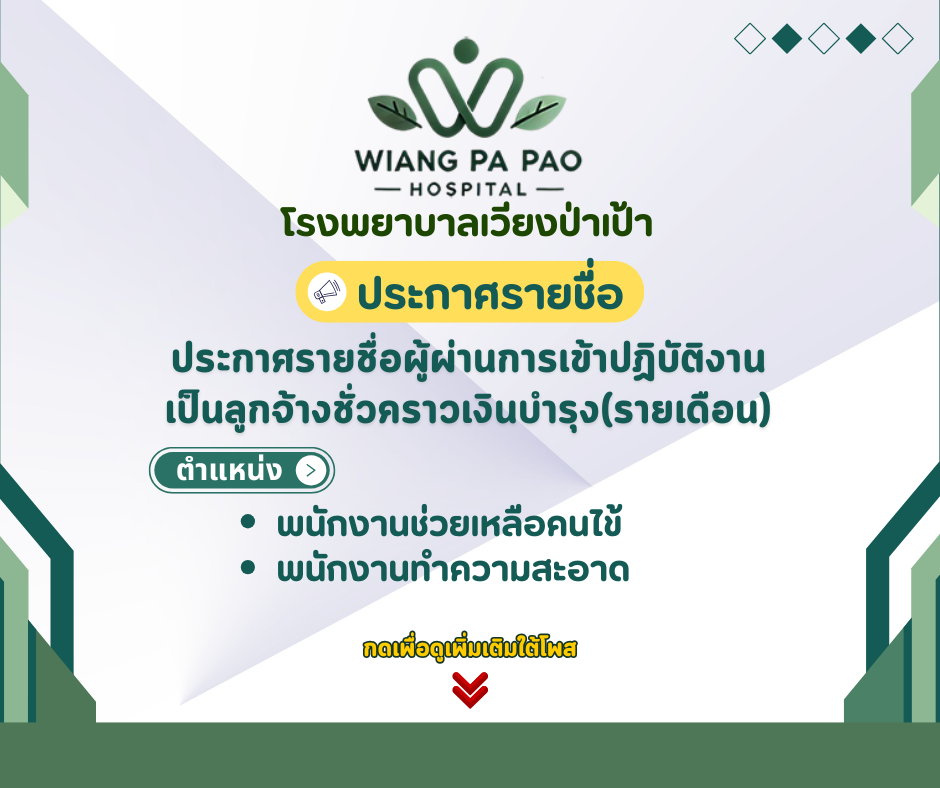 WIANG PA PAO
— HOSPITAL —
โรงพยาบาลเวียงป่าเป้า

ประกาศรายชื่อ

ประกาศรายชื่อผู้ผ่านการเข้าปฏิบัติงาน เป็นลูกจ้างชั่วคราวเงินบำรุง(รายเดือน)

ตำแหน่ง

• พนักงานช่วยเหลือคนไข้
• พนักงานทำความสะอาด

กดเพื่อดูเพิ่มเติมใต้โพส